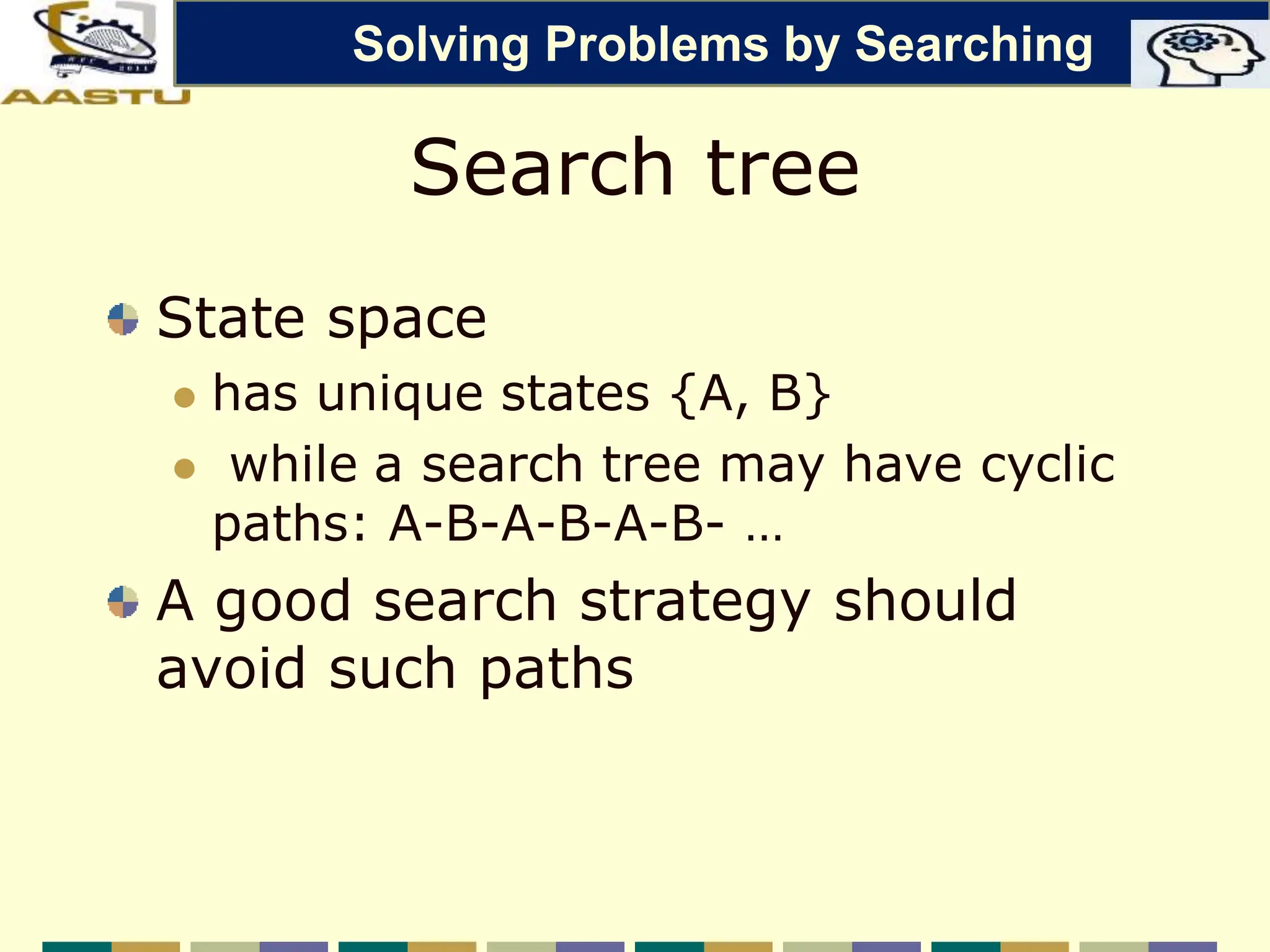 AASTU

Solving Problems by Searching

Search tree

State space

has unique states {A, B}

while a search tree may have cyclic paths: A-B-A-B-A-B- …

A good search strategy should avoid such paths